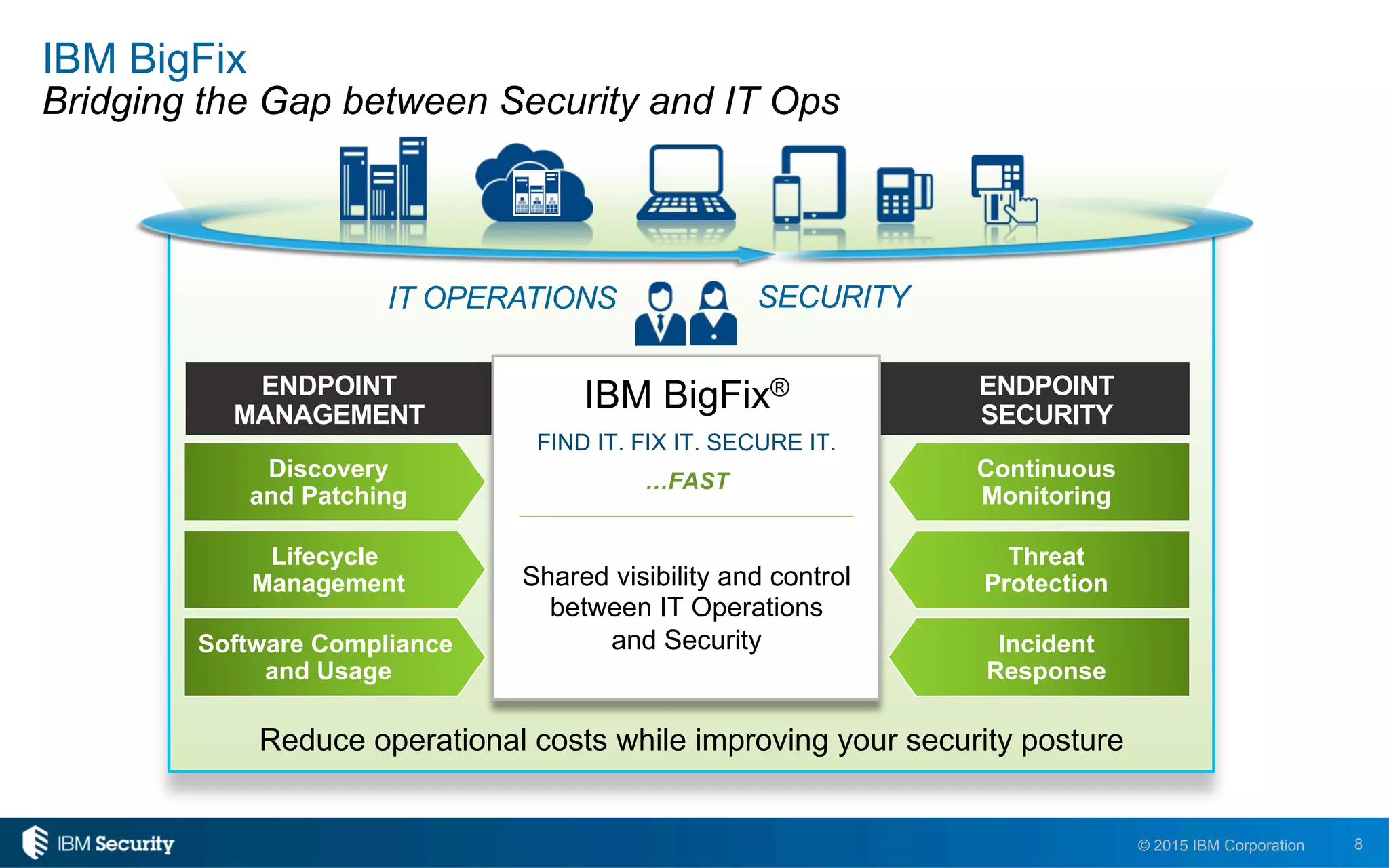 IBM BigFix
Bridging the Gap between Security and IT Ops

IT OPERATIONS

SECURITY

ENDPOINT MANAGEMENT

Discovery and Patching

Lifecycle Management

Software Compliance and Usage

IBM BigFix®

FIND IT. FIX IT. SECURE IT.

...FAST

Shared visibility and control between IT Operations and Security

ENDPOINT SECURITY

Continuous Monitoring

Threat Protection

Incident Response

Reduce operational costs while improving your security posture

IBM Security

© 2015 IBM Corporation

8